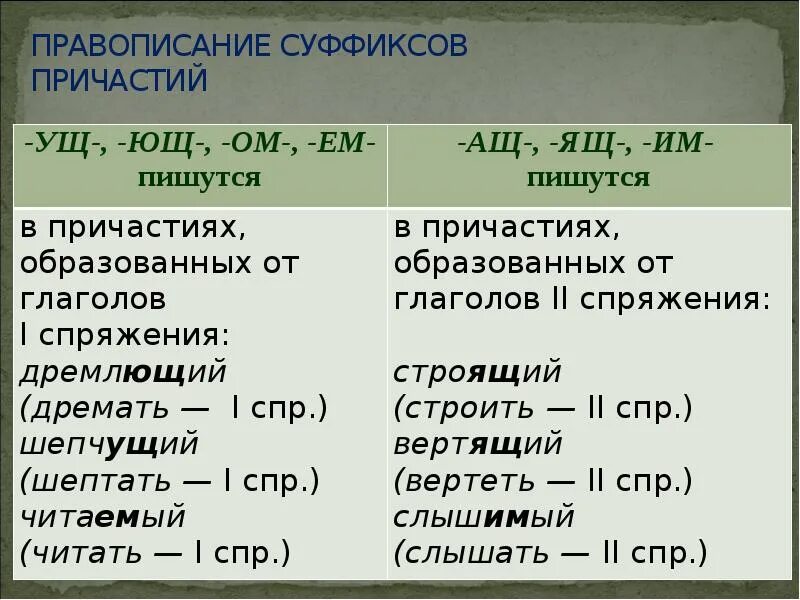 ПРАВОПИСАНИЕ СУФФИКСОВ ПРИЧАСТИЙ

| -УЩ-, -ЮЩ-, -ОМ-, -ЕМ- пишутся | -АЩ-, -ЯЩ-, -ИМ- пишутся |
|---|---|
| в причастиях, образованных от глаголов I спряжения: дремлющий (дремать — I спр.) шепчущий (шептать — I спр.) читаемый (читать — I спр.) | в причастиях, образованных от глаголов II спряжения: строящий (строить — II спр.) вертящий (вертеть — II спр.) слышимый (слышать — II спр.) |